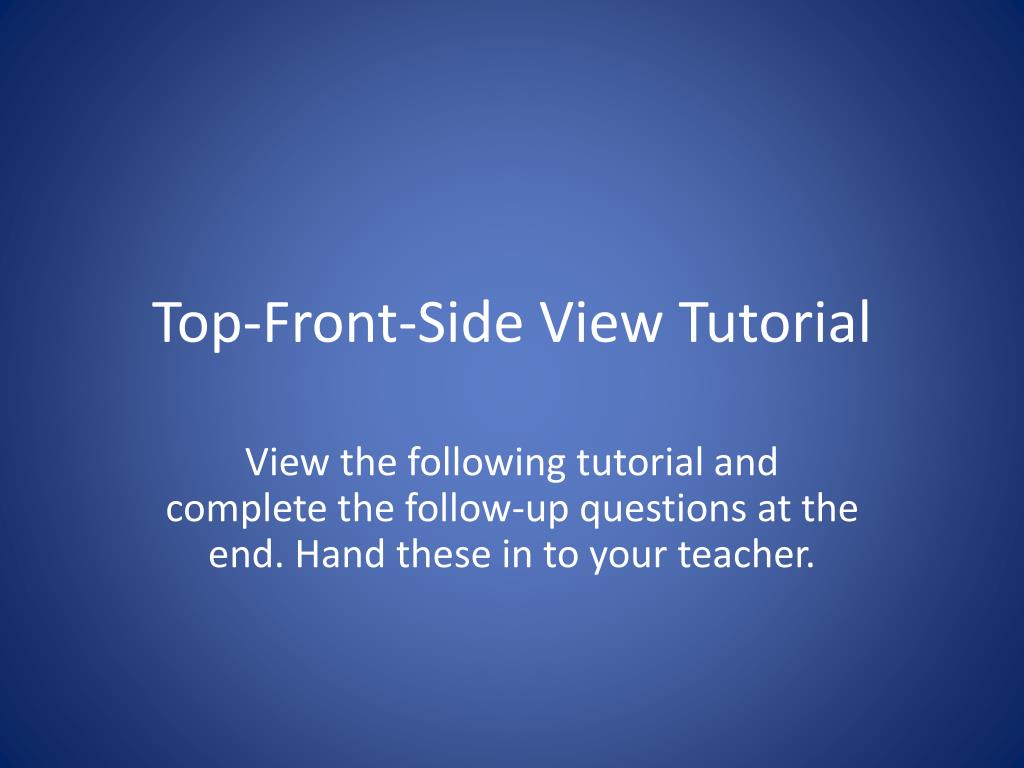 Top-Front-Side View Tutorial

View the following tutorial and complete the follow-up questions at the end. Hand these in to your teacher.